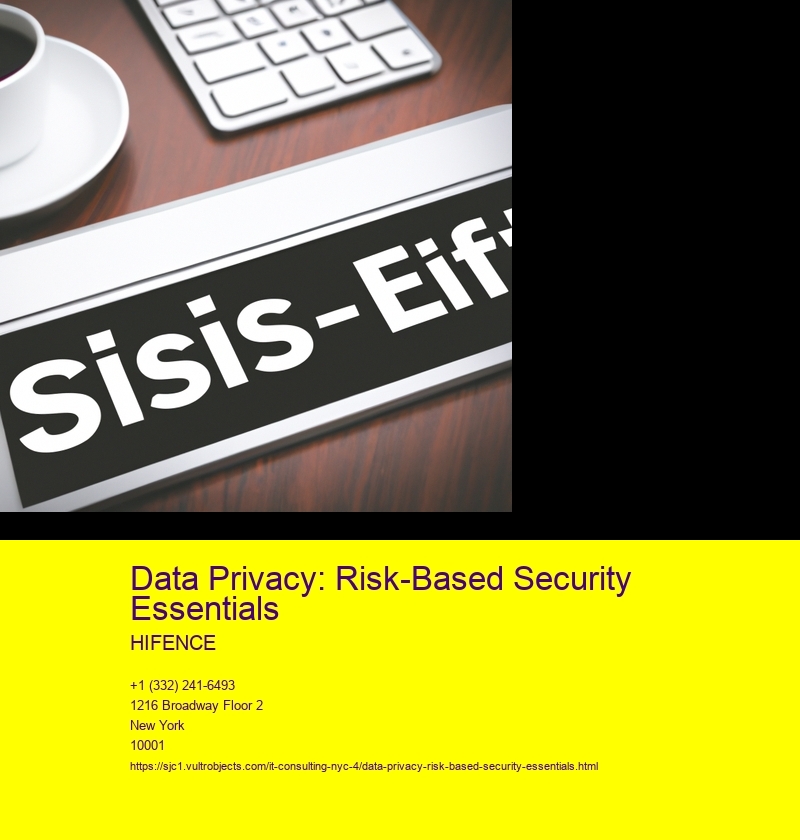 Sisis-Eif

Data Privacy: Risk-Based Security Essentials

HIFENCE

+1 (332) 241-6493
1216 Broadway Floor 2
New York
10001
https://sjc1.vultrobjects.com/it-consulting-nyc-4/data-privacy-risk-based-security-essentials.html